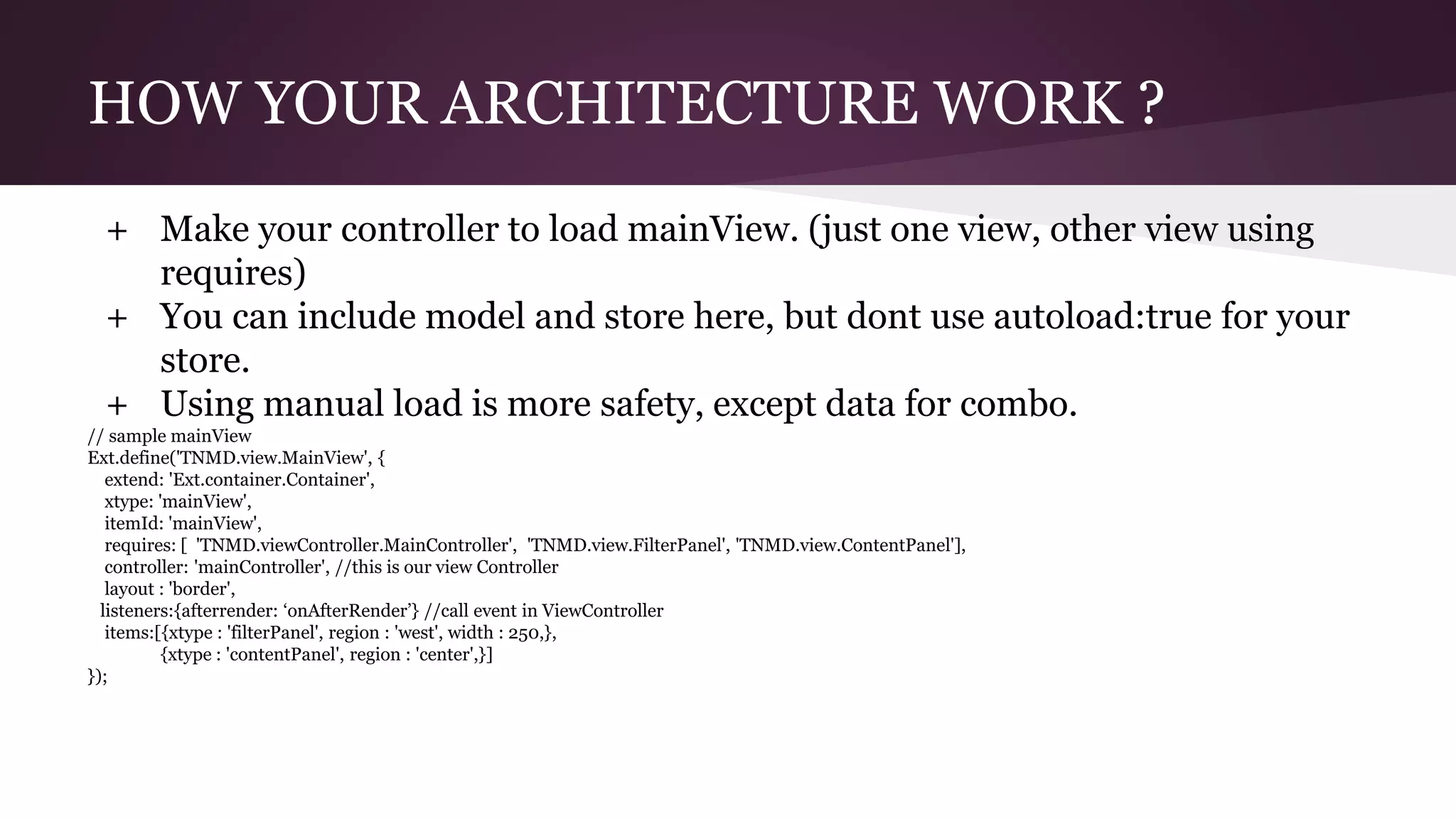 HOW YOUR ARCHITECTURE WORK ?

+ Make your controller to load mainView. (just one view, other view using requires)
+ You can include model and store here, but dont use autoload:true for your store.
+ Using manual load is more safety, except data for combo.

// sample mainView
Ext.define('TNMD.view.MainView', {
extend: 'Ext.container.Container',
xtype: 'mainView',
itemId: 'mainView',
requires: [ 'TNMD.viewController.MainController', 'TNMD.view.FilterPanel', 'TNMD.view.ContentPanel'],
controller: 'mainController', //this is our view Controller
layout : 'border',
listeners:{afterrender: ‘onAfterRender’} //call event in ViewController
items:[{xtype : 'filterPanel', region : 'west', width : 250,},
{xtype : 'contentPanel', region : 'center',}]
});